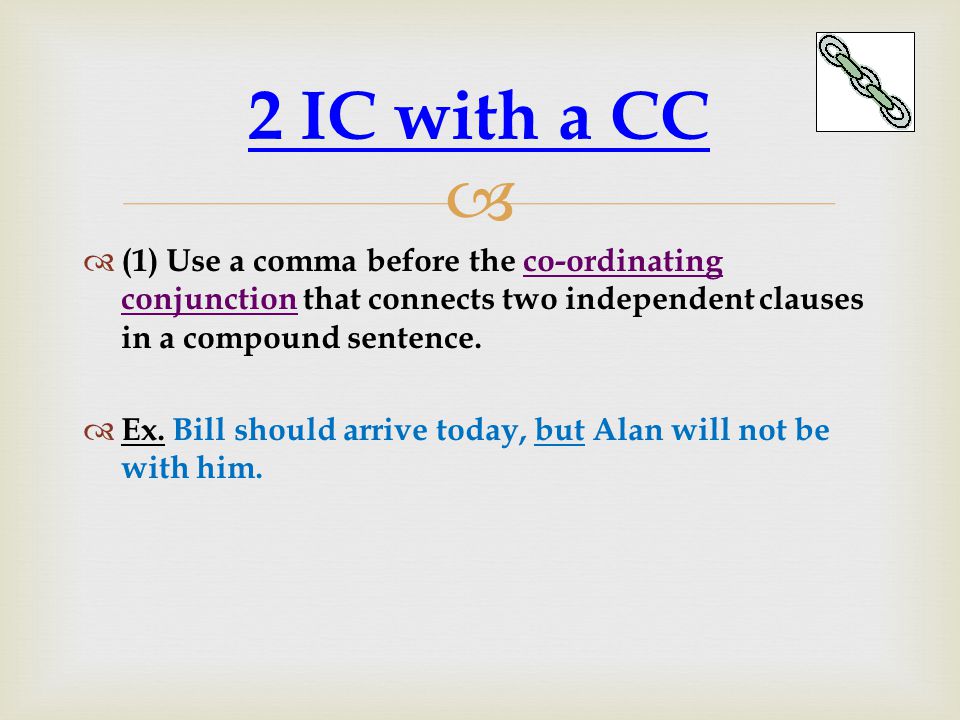 2 IC with a CC

(1) Use a comma before the co-ordinating conjunction that connects two independent clauses in a compound sentence.

Ex. Bill should arrive today, but Alan will not be with him.